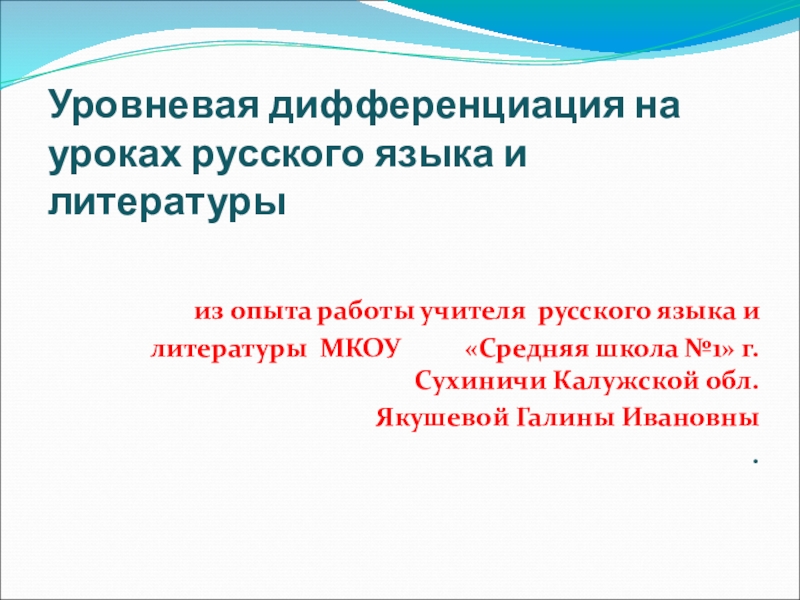 Уровневая дифференциация на уроках русского языка и литературы

из опыта работы учителя русского языка и литературы МКОУ «Средняя школа №1» г. Сухиничи Калужской обл.
Якушевой Галины Ивановны
.